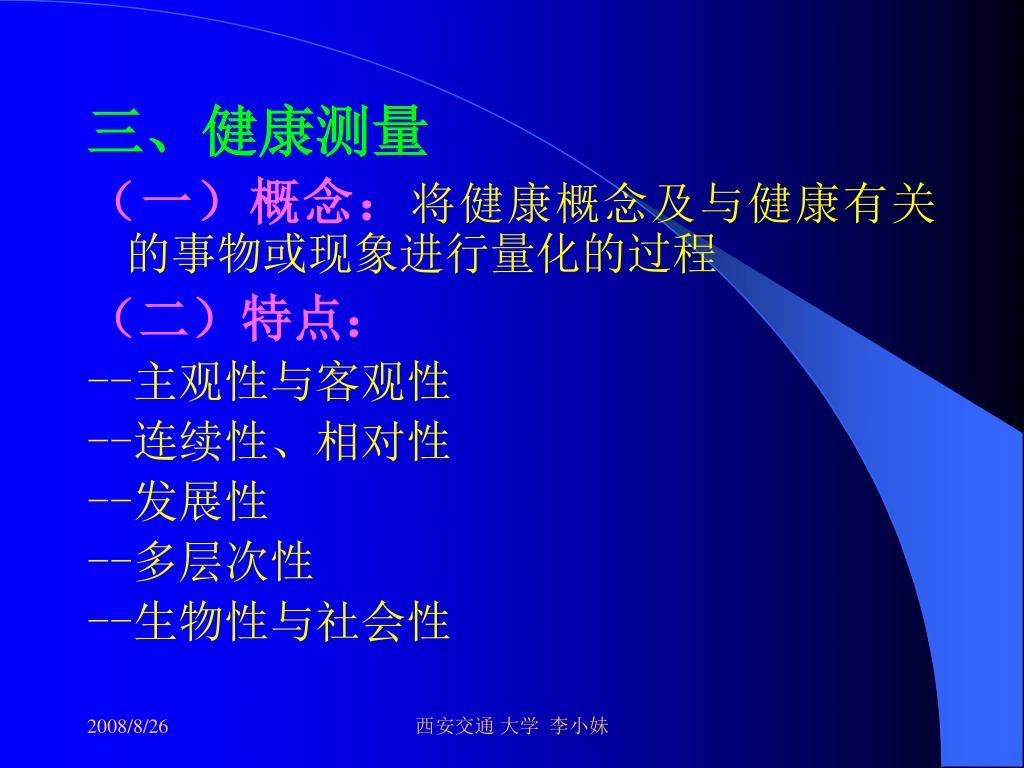 三、健康测量

（一）概念：将健康概念及与健康有关的事物或现象进行量化的过程

（二）特点：

--主观性与客观性

--连续性、相对性

--发展性

--多层次性

--生物性与社会性

2008/8/26

西安交通 大学 李小妹